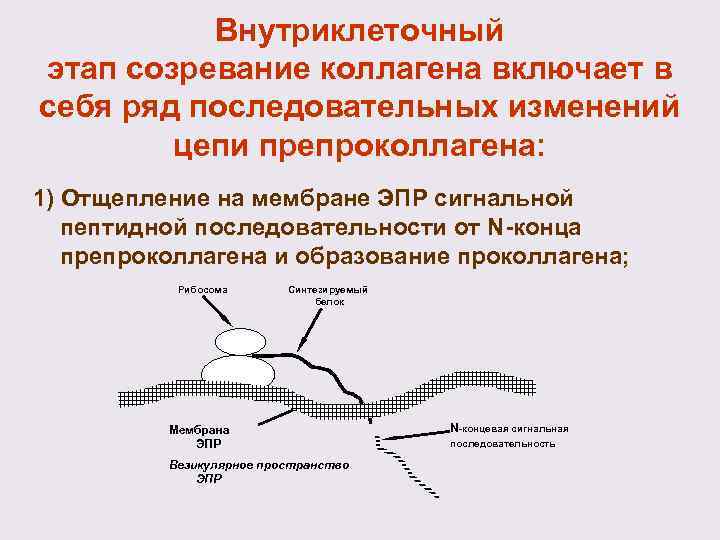 Внутриклеточный этап созревание коллагена включает в себя ряд последовательных изменений цепи препроколлагена:

1) Отщепление на мембране ЭПР сигнальной пептидной последовательности от N-конца препроколлагена и образование проколлагена;

Рибосома

Синтезируемый белок

Мембрана ЭПР

Везикулярное пространство ЭПР

N-концевая сигнальная последовательность